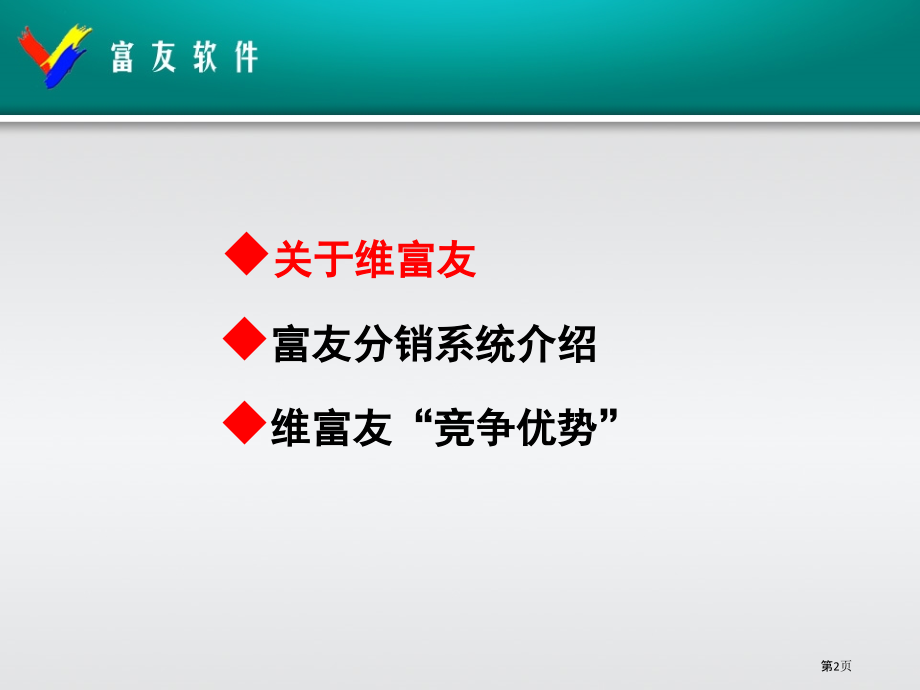 富友软件

◆关于维富友

◆富友分销系统介绍

◆维富友“竞争优势”

第2页